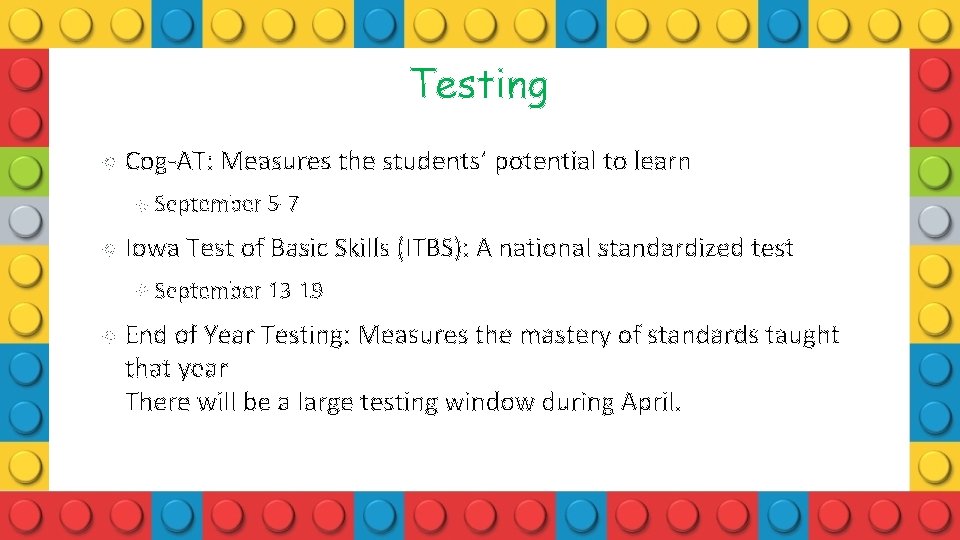 Testing

Cog-AT: Measures the students' potential to learn

September 5-7

Iowa Test of Basic Skills (ITBS): A national standardized test

September 13-19

End of Year Testing: Measures the mastery of standards taught that year
There will be a large testing window during April.